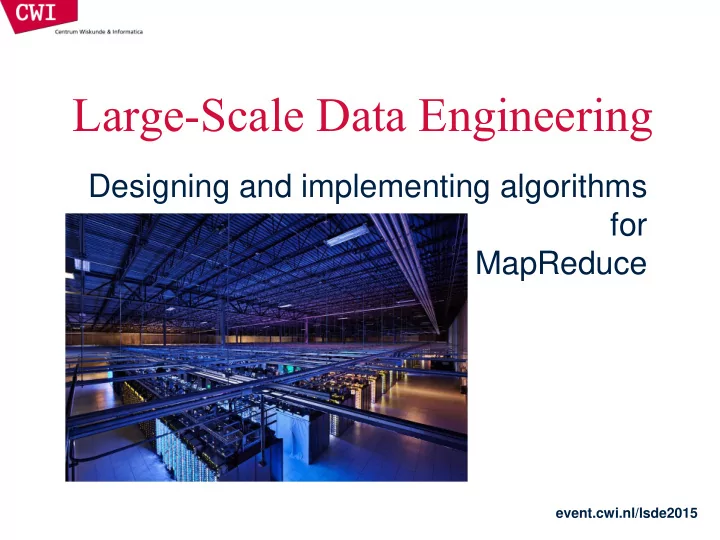 CWI
Centrum Wiskunde & Informatica

Large-Scale Data Engineering

Designing and implementing algorithms for MapReduce

event.cwi.nl/lsde2015